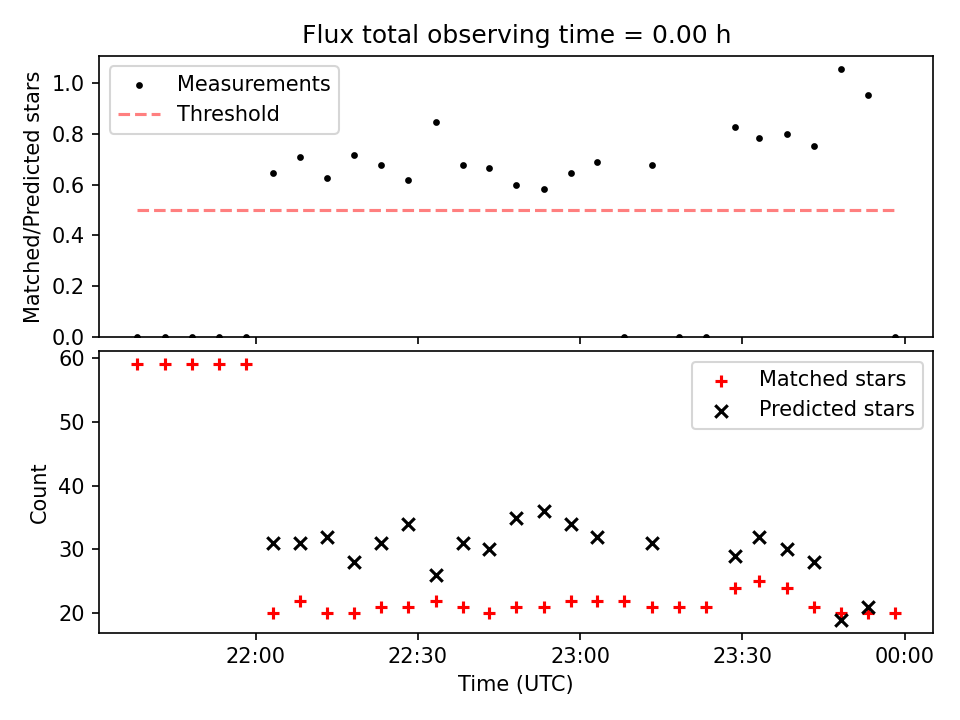 Flux total observing time = 0.00 h

Measurements
Threshold

Matched/Predicted stars

1.0
0.8
0.6
0.4
0.2
0.0

Matched stars
Predicted stars

Count

60
50
40
30
20

22:00
22:30
23:00
23:30
00:00

Time (UTC)